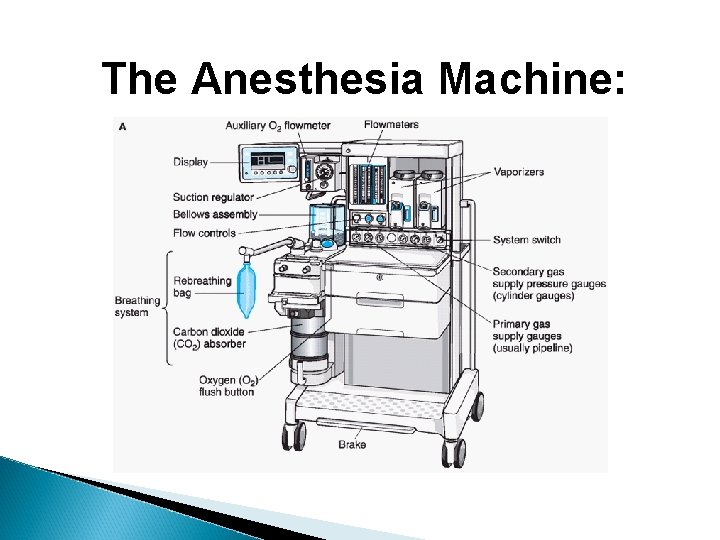 The Anesthesia Machine:

A

Auxiliary $O_2$ flowmeter

Flowmeters

Display

Vaporizers

Suction regulator

Bellows assembly

Flow controls

System switch

Breathing system

Rebreathing bag

Secondary gas supply pressure gauges (cylinder gauges)

Carbon dioxide ($CO_2$) absorber

Primary gas supply gauges (usually pipeline)

Oxygen ($O_2$) flush button

Brake